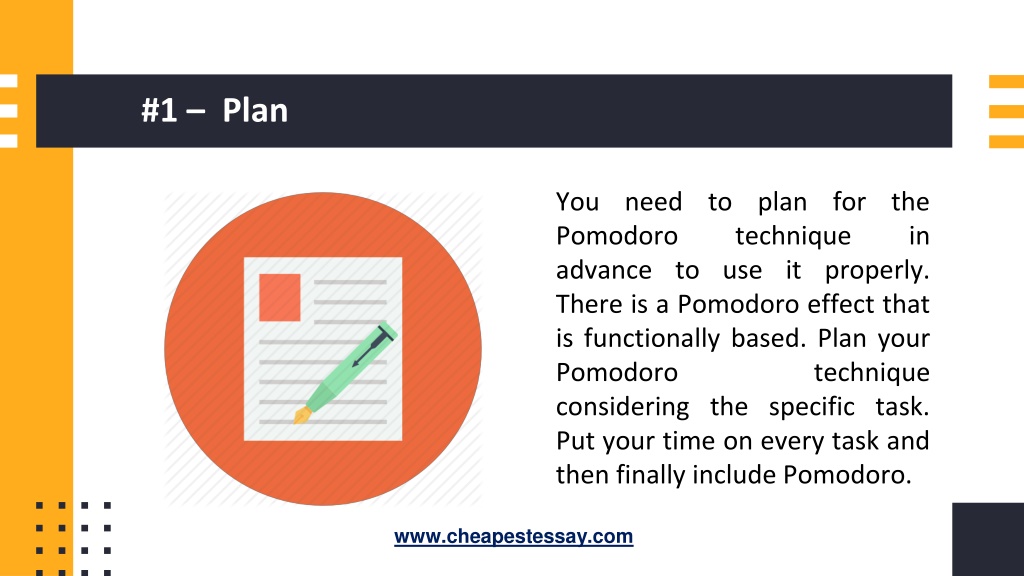 #1 – Plan

You need to plan for the Pomodoro technique in advance to use it properly. There is a Pomodoro effect that is functionally based. Plan your Pomodoro technique considering the specific task. Put your time on every task and then finally include Pomodoro.

www.cheapestessay.com